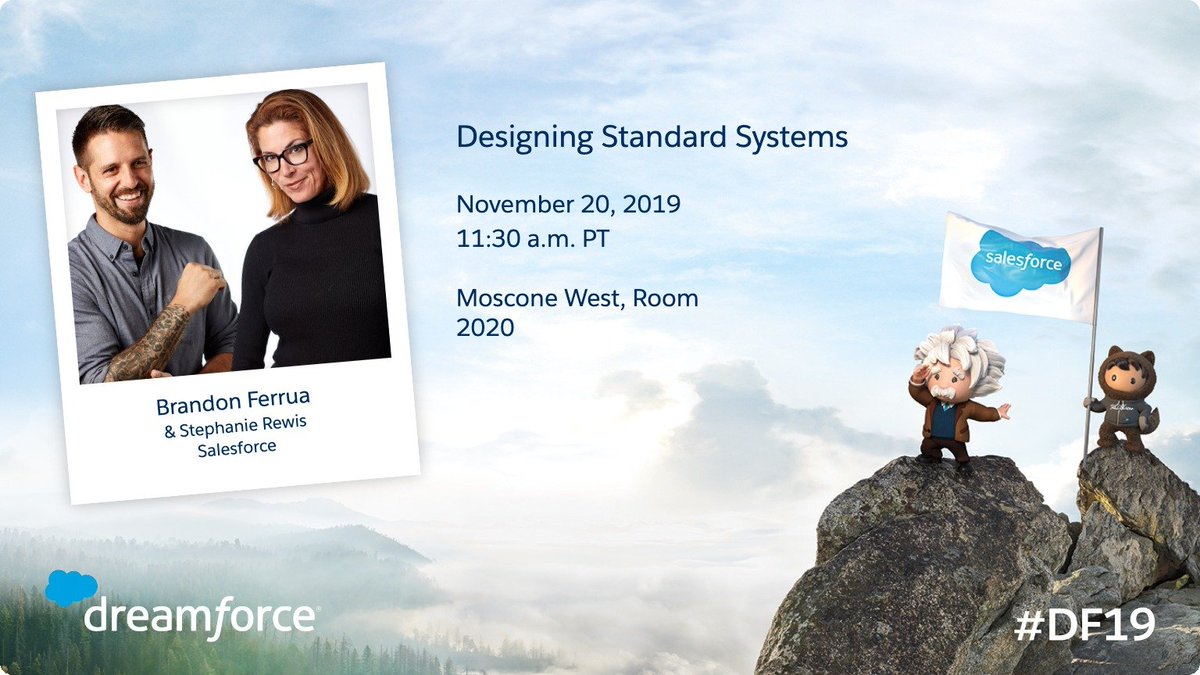 Brandon Ferrua
& Stephanie Rewis
Salesforce

Designing Standard Systems

November 20, 2019
11:30 a.m. PT

Moscone West, Room 2020

salesforce

dreamforce

#DF19